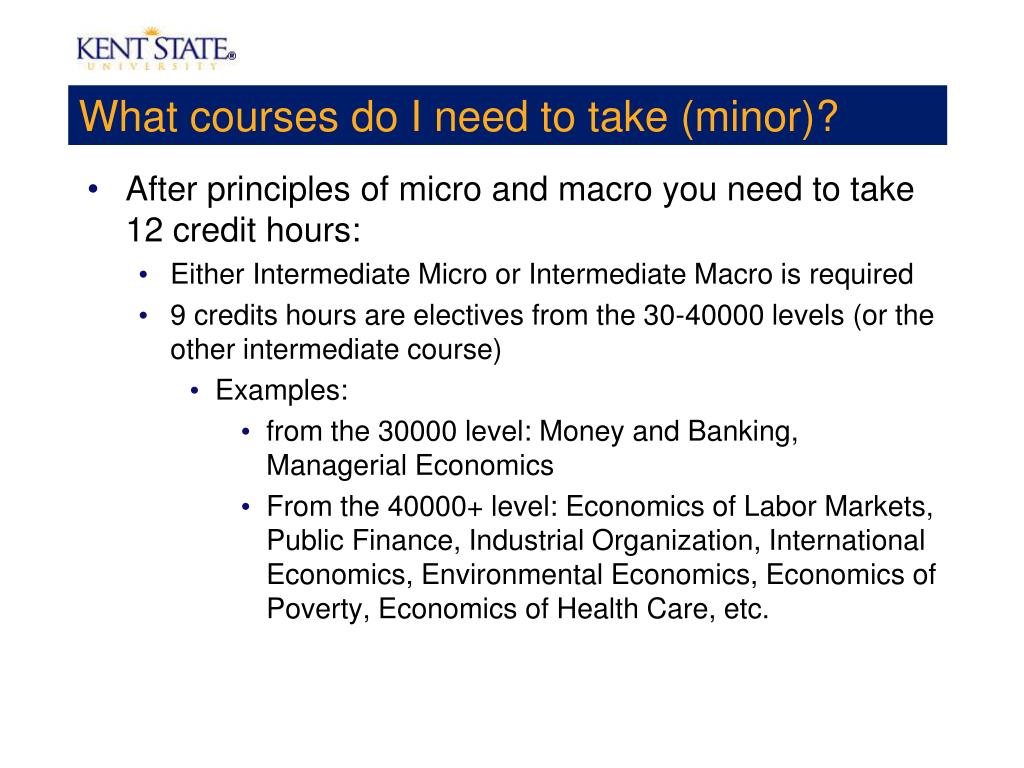 KENT STATE®
UNIVERSITY

What courses do I need to take (minor)?

• After principles of micro and macro you need to take 12 credit hours:
• Either Intermediate Micro or Intermediate Macro is required
• 9 credits hours are electives from the 30-40000 levels (or the other intermediate course)
• Examples:
• from the 30000 level: Money and Banking, Managerial Economics
• From the 40000+ level: Economics of Labor Markets, Public Finance, Industrial Organization, International Economics, Environmental Economics, Economics of Poverty, Economics of Health Care, etc.